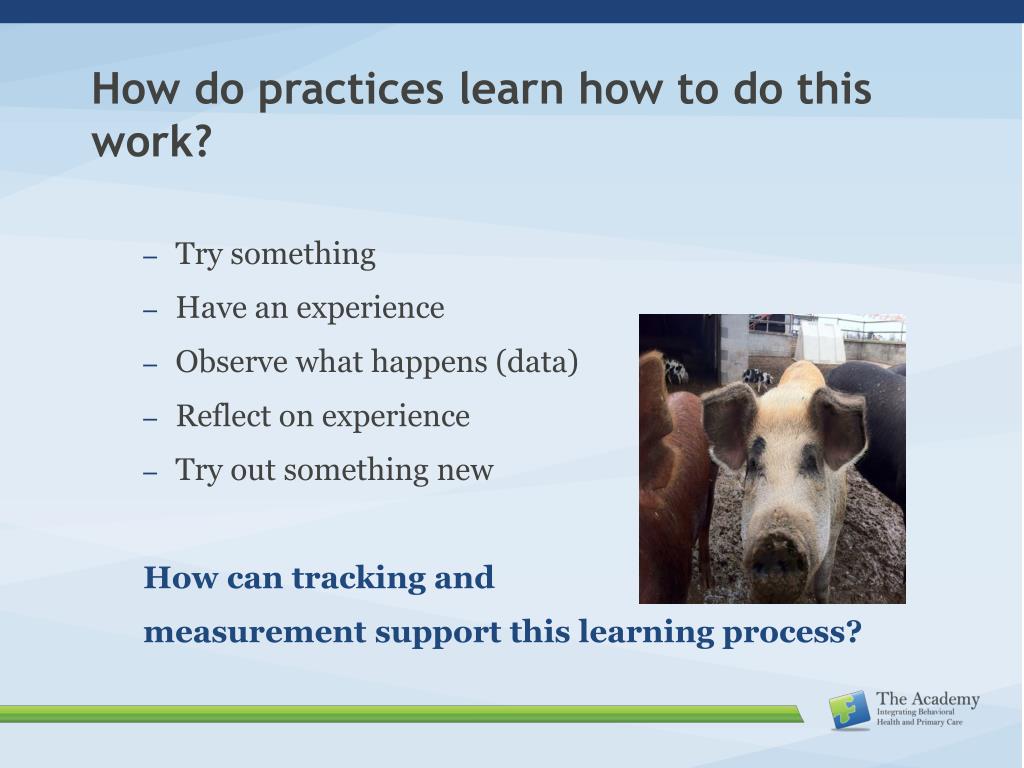 How do practices learn how to do this work?

– Try something
– Have an experience
– Observe what happens (data)
– Reflect on experience
– Try out something new

How can tracking and measurement support this learning process?

The Academy
Integrating Behavioral Health and Primary Care